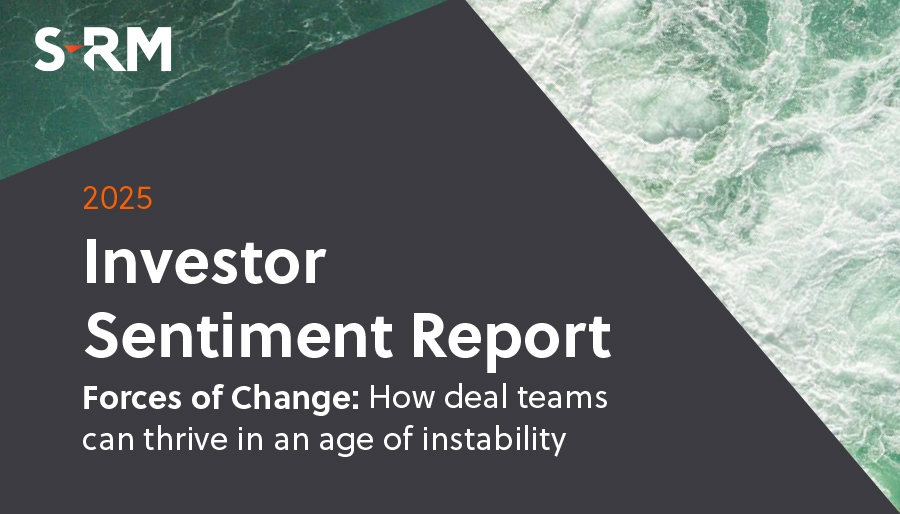 S-RM

2025

Investor Sentiment Report

Forces of Change: How deal teams can thrive in an age of instability